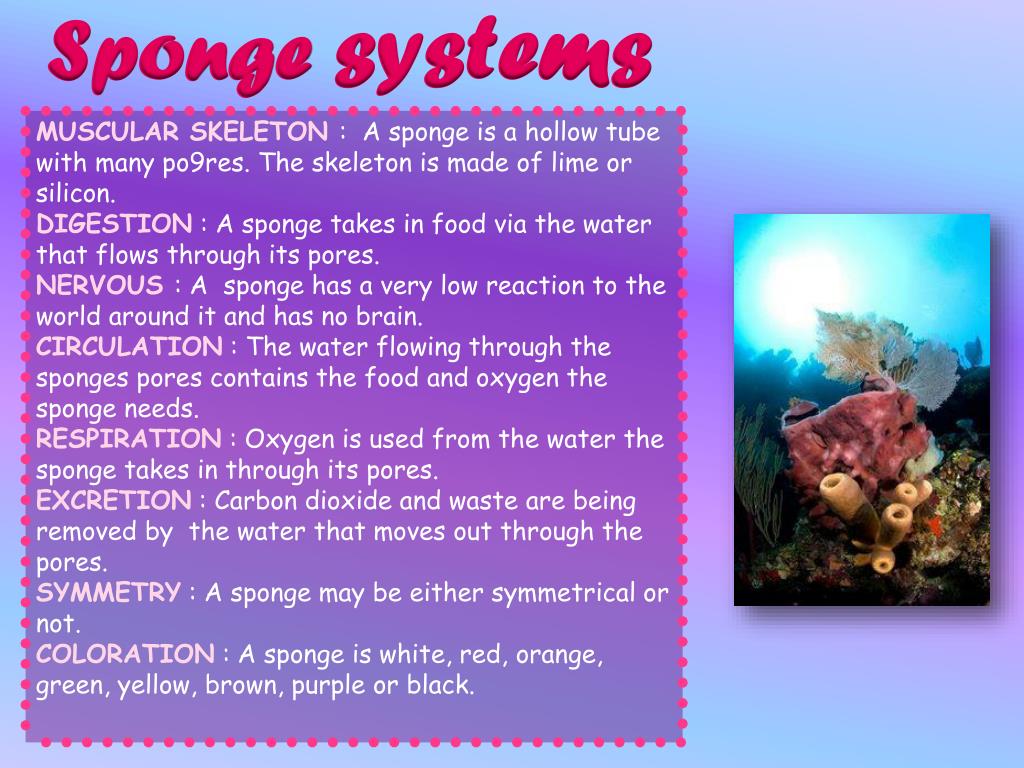 Sponge systems

MUSCULAR SKELETON : A sponge is a hollow tube with many po9res. The skeleton is made of lime or silicon.
DIGESTION : A sponge takes in food via the water that flows through its pores.
NERVOUS : A sponge has a very low reaction to the world around it and has no brain.
CIRCULATION : The water flowing through the sponges pores contains the food and oxygen the sponge needs.
RESPIRATION : Oxygen is used from the water the sponge takes in through its pores.
EXCRETION : Carbon dioxide and waste are being removed by the water that moves out through the pores.
SYMMETRY : A sponge may be either symmetrical or not.
COLORATION : A sponge is white, red, orange, green, yellow, brown, purple or black.